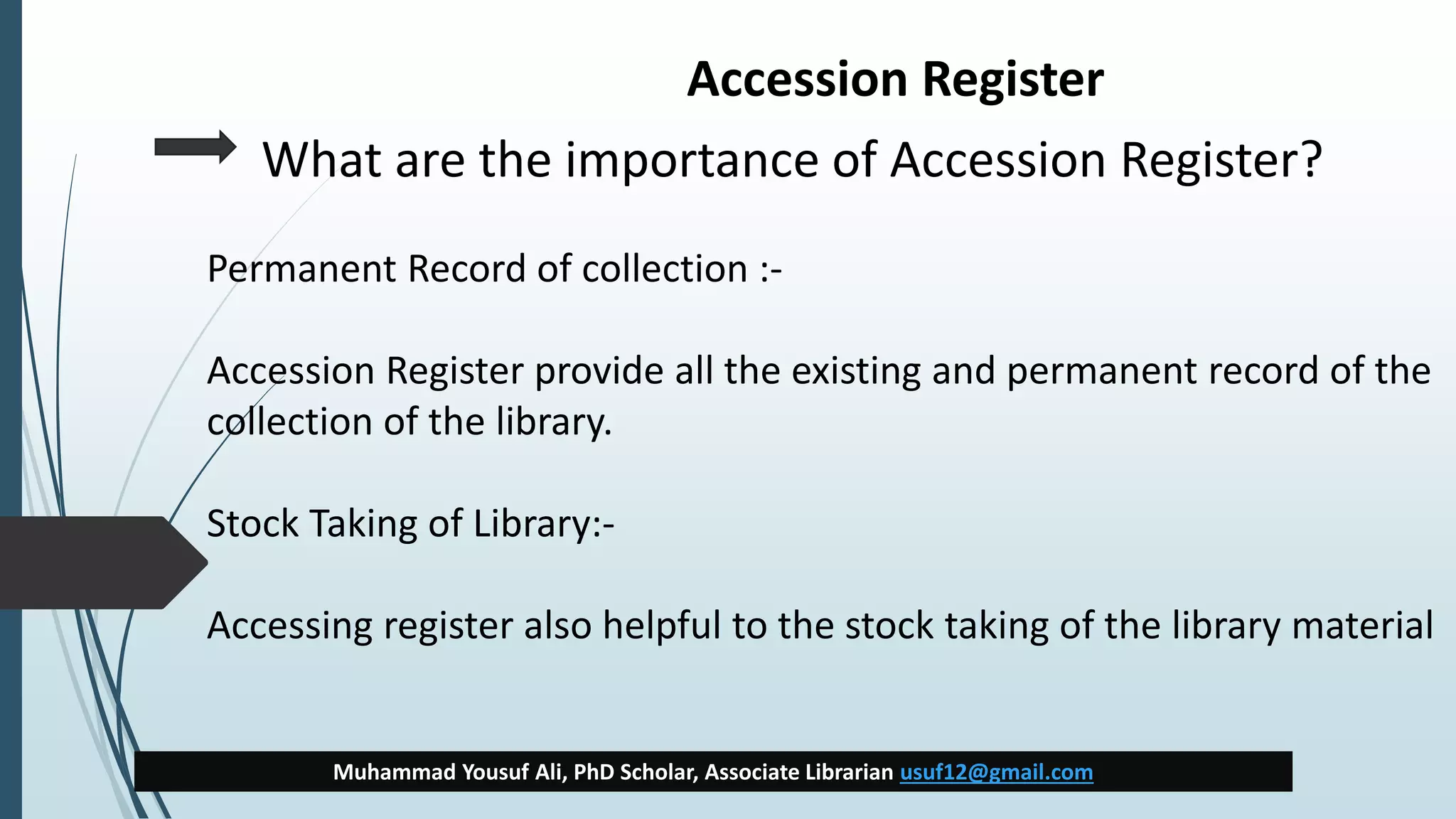 Accession Register

What are the importance of Accession Register?

Permanent Record of collection :-

Accession Register provide all the existing and permanent record of the collection of the library.

Stock Taking of Library:-

Accessing register also helpful to the stock taking of the library material

Muhammad Yousuf Ali, PhD Scholar, Associate Librarian usuf12@gmail.com